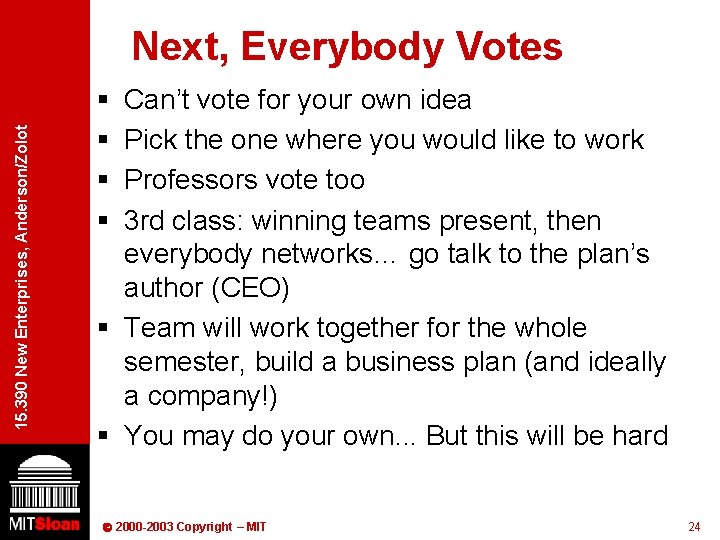 15.390 New Enterprises, Anderson/Zolot

Next, Everybody Votes

▪ Can't vote for your own idea
▪ Pick the one where you would like to work
▪ Professors vote too
▪ 3rd class: winning teams present, then everybody networks… go talk to the plan's author (CEO)
▪ Team will work together for the whole semester, build a business plan (and ideally a company!)
▪ You may do your own... But this will be hard

MITSloan

© 2000-2003 Copyright – MIT

24